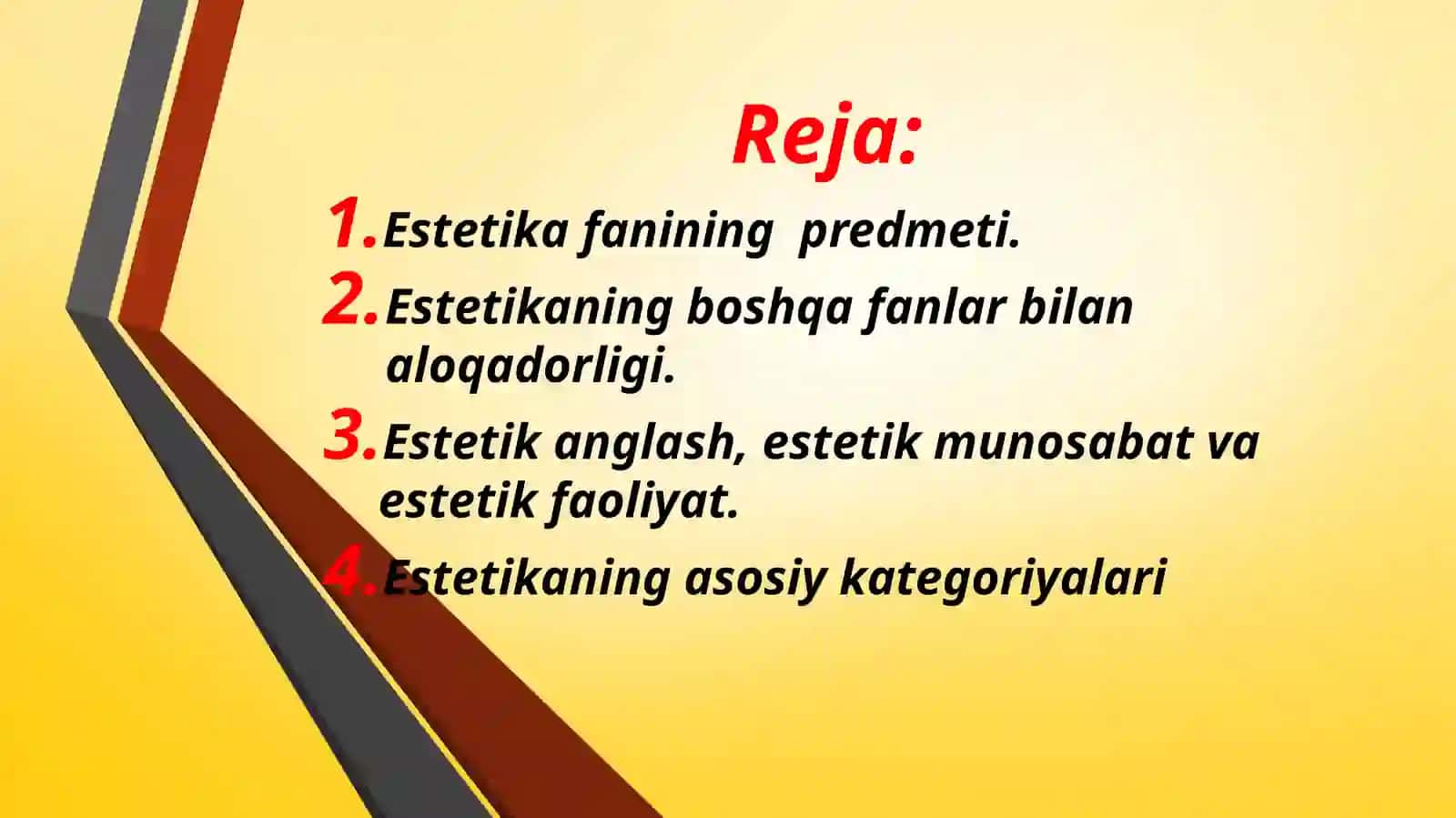 Reja:

1. Estetika fanining predmeti.

2. Estetikaning boshqa fanlar bilan aloqadorligi.

3. Estetik anglash, estetik munosabat va estetik faoliyat.

4. Estetikaning asosiy kategoriyalari